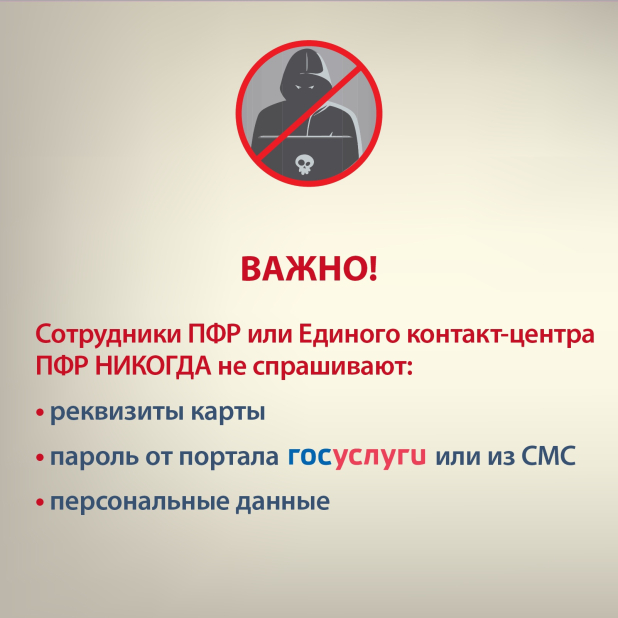 ВАЖНО!

Сотрудники ПФР или Единого контакт-центра ПФР НИКОГДА не спрашивают:

• реквизиты карты

• пароль от портала госуслуги или из СМС

• персональные данные